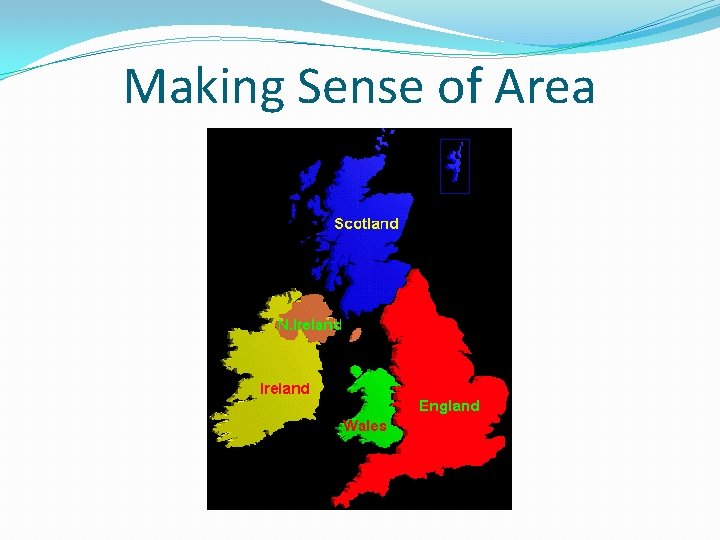 Making Sense of Area

Scotland

N.Ireland

Ireland

Wales

England